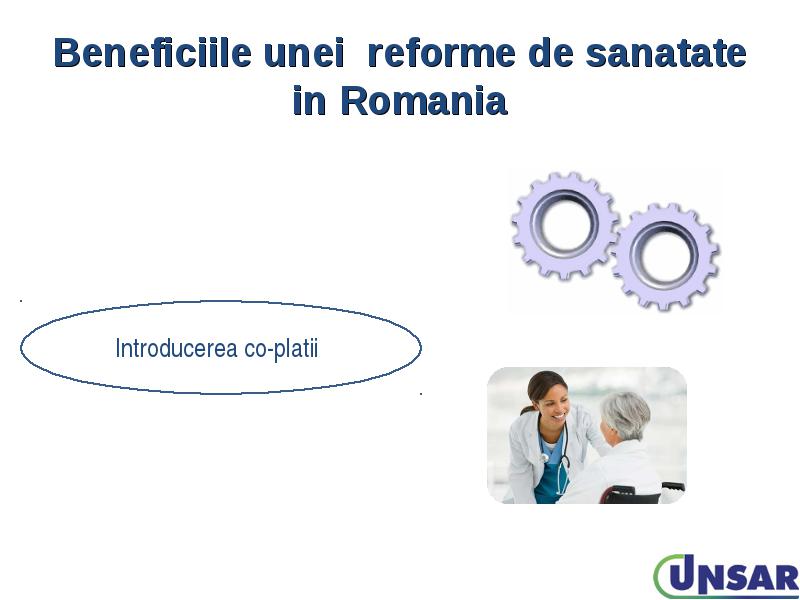 Beneficiile unei reforme de sanatate in Romania

Introducerea co-platii

UNSAR